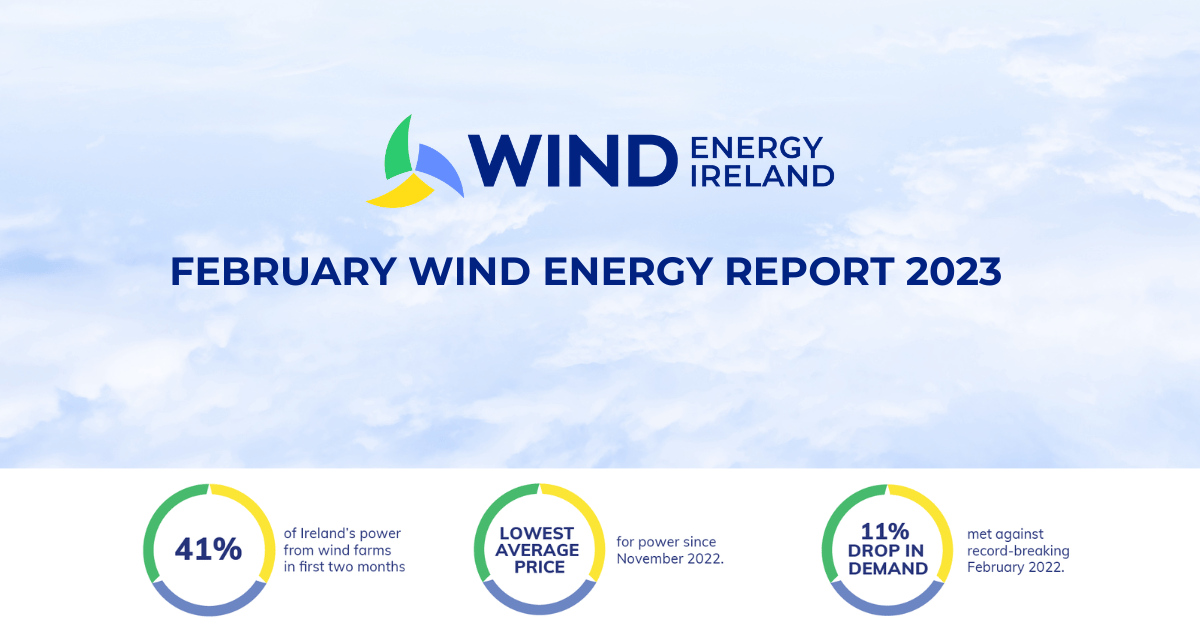 WIND ENERGY IRELAND

FEBRUARY WIND ENERGY REPORT 2023

41%

of Ireland's power from wind farms in first two months

LOWEST AVERAGE PRICE

for power since November 2022.

11% DROP IN DEMAND

met against record-breaking February 2022.